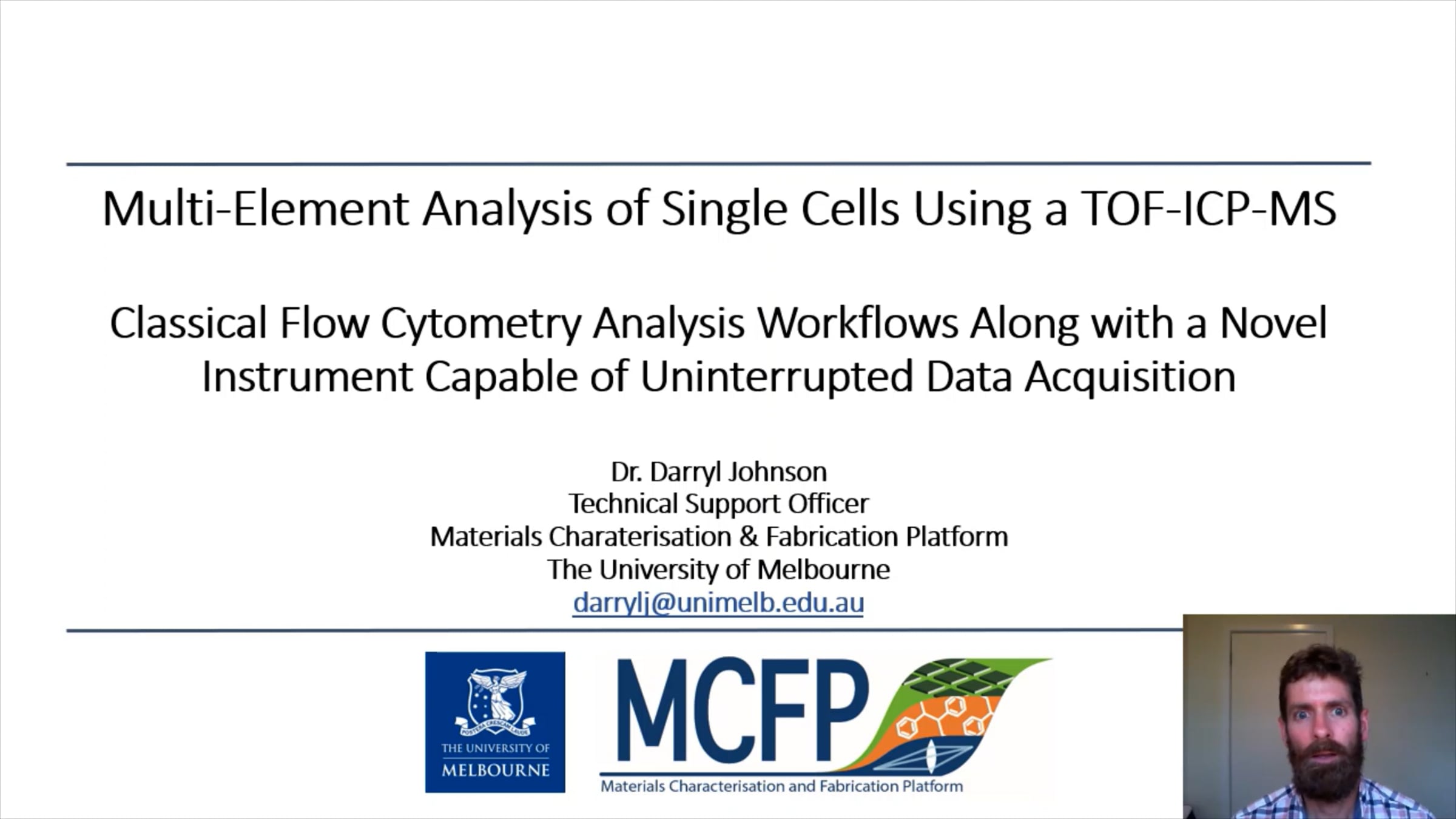 Multi-Element Analysis of Single Cells Using a TOF-ICP-MS

Classical Flow Cytometry Analysis Workflows Along with a Novel Instrument Capable of Uninterrupted Data Acquisition

Dr. Darryl Johnson
Technical Support Officer
Materials Charaterisation & Fabrication Platform
The University of Melbourne
darrylj@unimelb.edu.au

POSTERA CRESCAM LAUDE
THE UNIVERSITY OF
MELBOURNE

MCFP
Materials Characterisation and Fabrication Platform